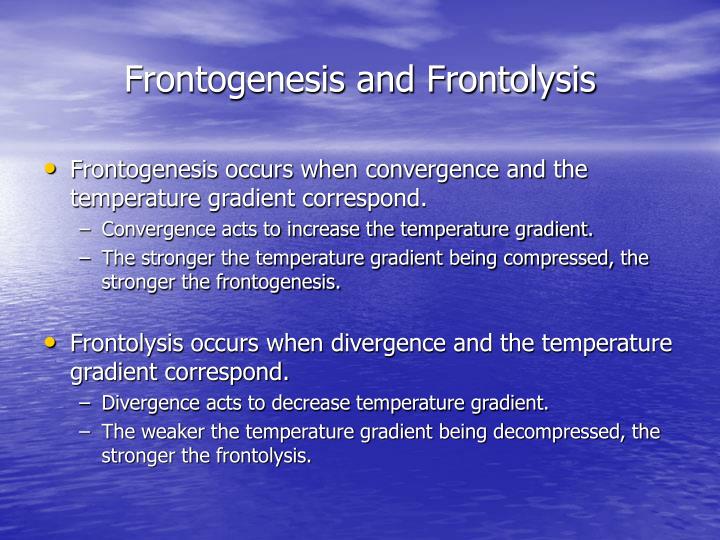 Frontogenesis and Frontolysis

• Frontogenesis occurs when convergence and the temperature gradient correspond.
– Convergence acts to increase the temperature gradient.
– The stronger the temperature gradient being compressed, the stronger the frontogenesis.

• Frontolysis occurs when divergence and the temperature gradient correspond.
– Divergence acts to decrease temperature gradient.
– The weaker the temperature gradient being decompressed, the stronger the frontolysis.